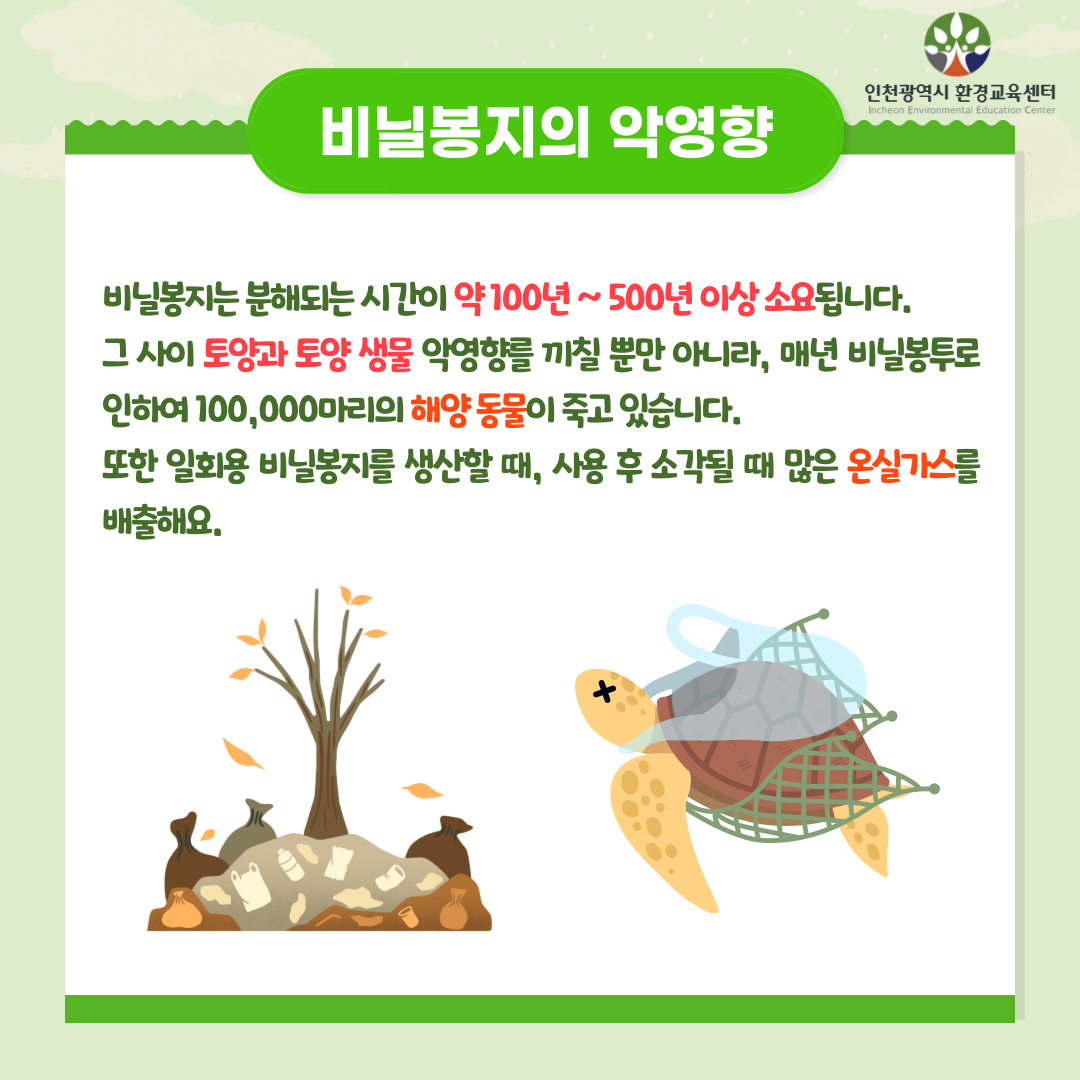 인천광역시 환경교육센터
Incheon Environmental Education Center

비닐봉지의 악영향

비닐봉지는 분해되는 시간이 약 100년 ~ 500년 이상 소요됩니다.
그 사이 토양과 토양 생물 악영향를 끼칠 뿐만 아니라, 매년 비닐봉투로 인하여 100,000마리의 해양 동물이 죽고 있습니다.
또한 일회용 비닐봉지를 생산할 때, 사용 후 소각될 때 많은 온실가스를 배출해요.